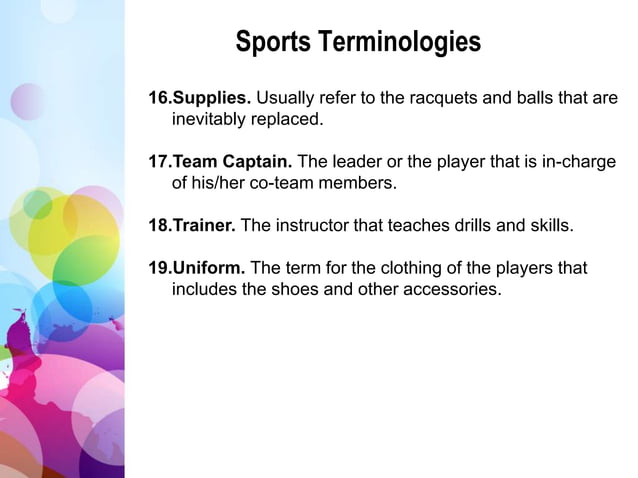 Sports Terminologies

16.Supplies. Usually refer to the racquets and balls that are inevitably replaced.

17.Team Captain. The leader or the player that is in-charge of his/her co-team members.

18.Trainer. The instructor that teaches drills and skills.

19.Uniform. The term for the clothing of the players that includes the shoes and other accessories.